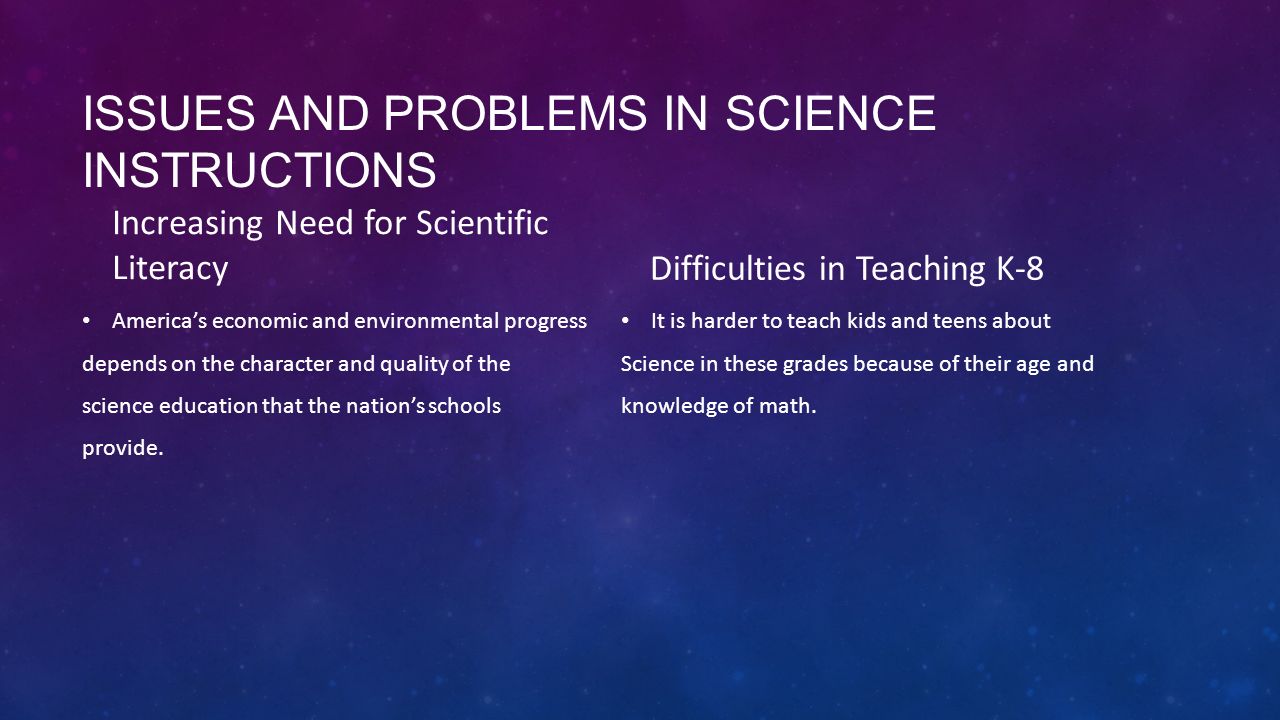 ISSUES AND PROBLEMS IN SCIENCE INSTRUCTIONS

Increasing Need for Scientific Literacy

• America's economic and environmental progress depends on the character and quality of the science education that the nation's schools provide.

Difficulties in Teaching K-8

• It is harder to teach kids and teens about Science in these grades because of their age and knowledge of math.